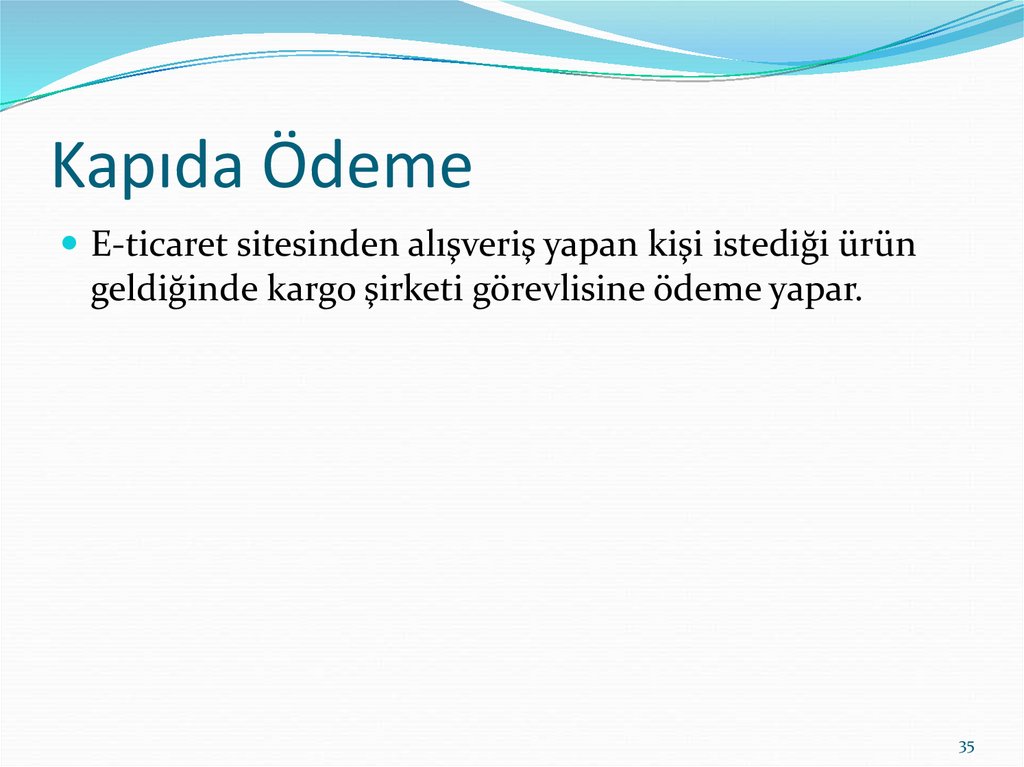 Kapıda Ödeme

E-ticaret sitesinden alışveriş yapan kişi istediği ürün geldiğinde kargo şirketi görevlisine ödeme yapar.

35